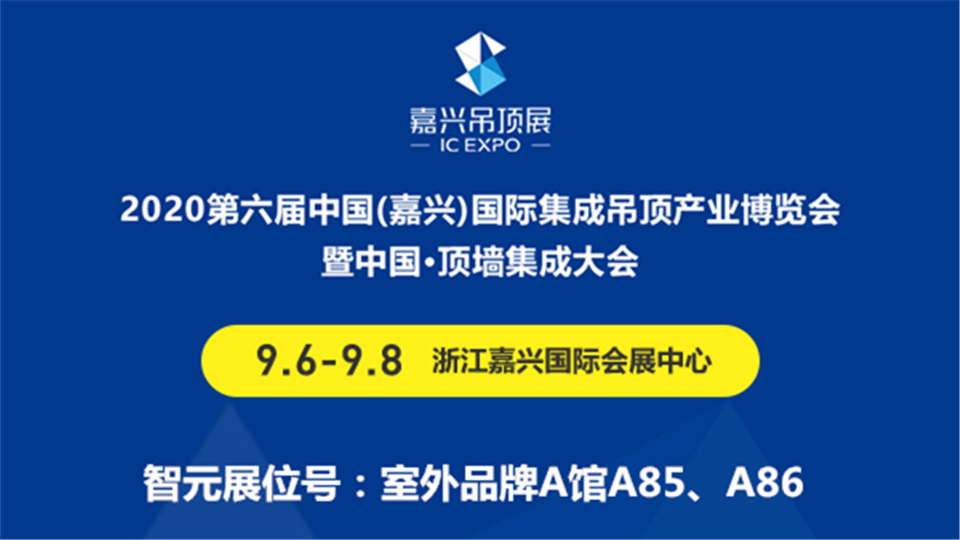 嘉兴吊顶展
— IC EXPO —

2020第六届中国(嘉兴)国际集成吊顶产业博览会
暨中国·顶墙集成大会

9.6-9.8 浙江嘉兴国际会展中心

智元展位号：室外品牌A馆A85、A86